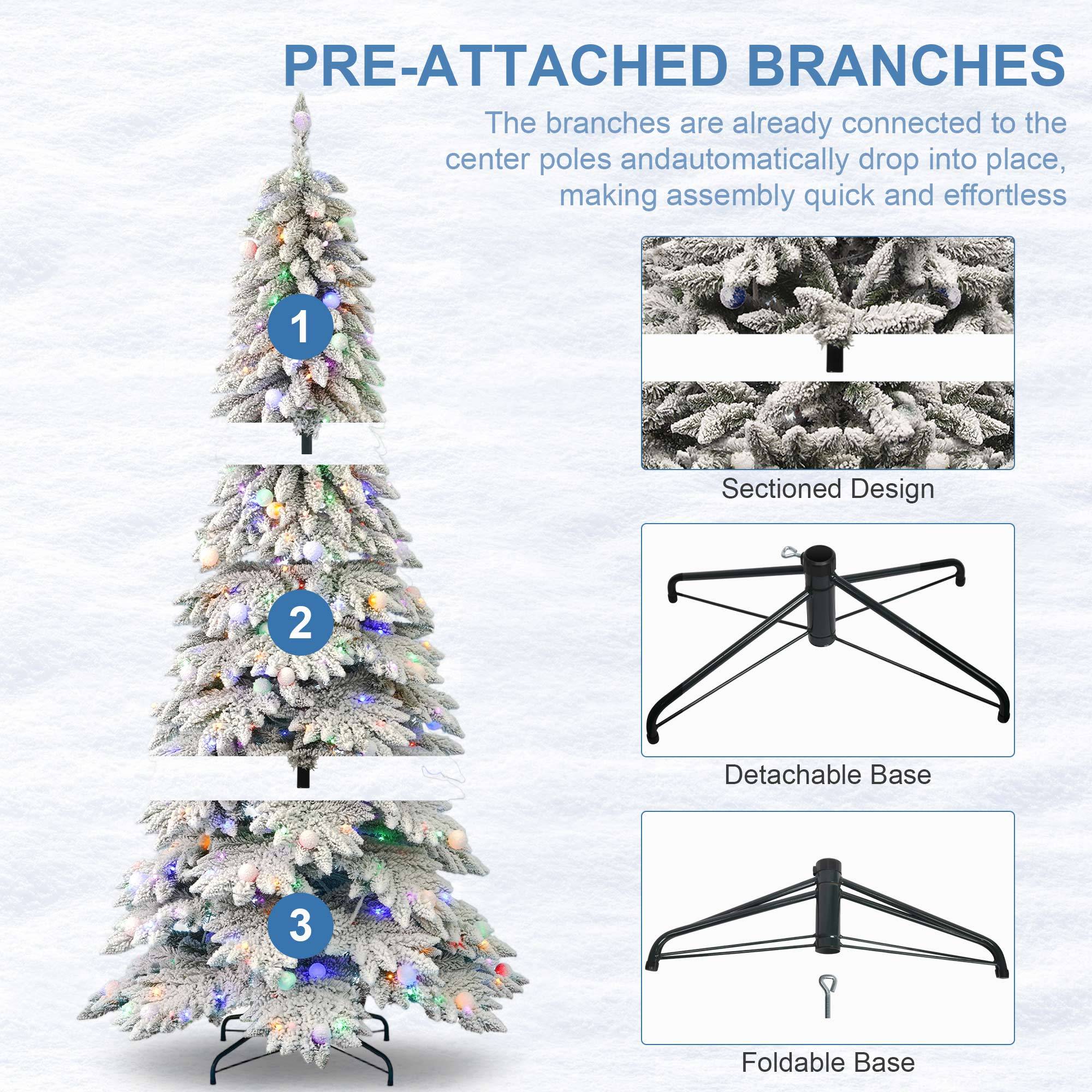 PRE-ATTACHED BRANCHES

The branches are already connected to the center poles andautomatically drop into place, making assembly quick and effortless

1

2

3

Sectioned Design

Detachable Base

Foldable Base